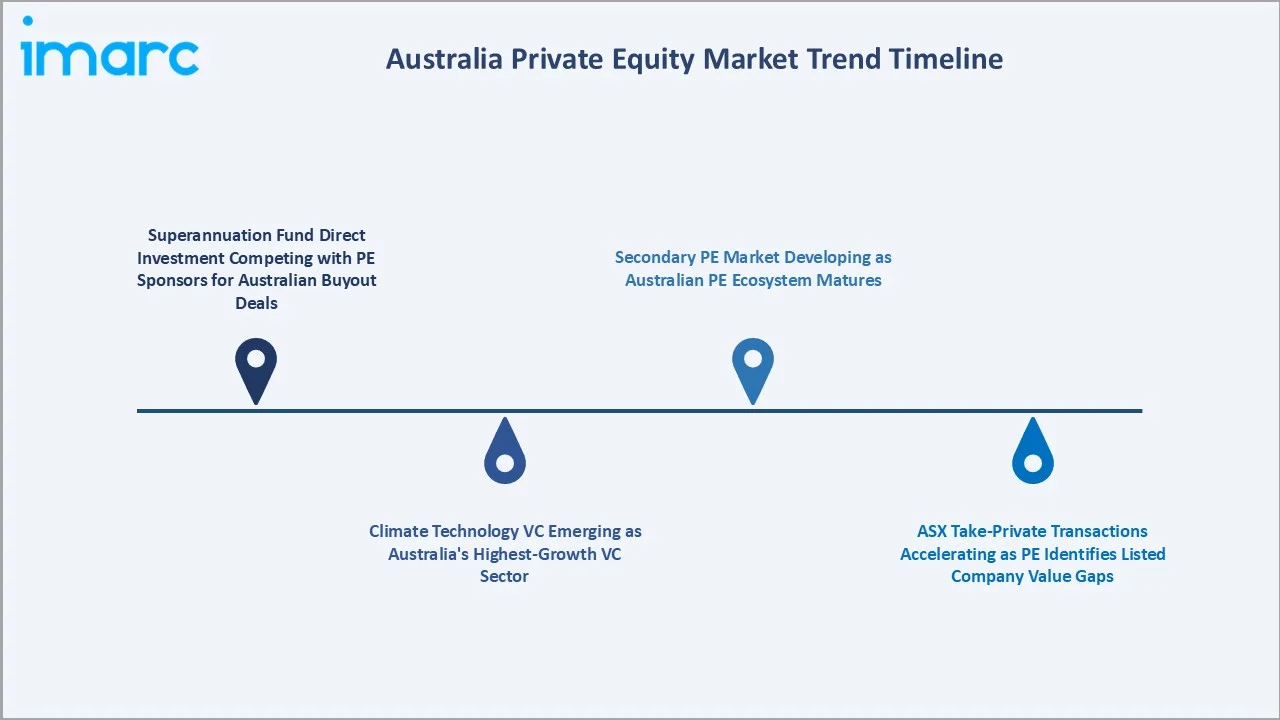 imarc

Australia Private Equity Market Trend Timeline

Superannuation Fund Direct Investment Competing with PE Sponsors for Australian Buyout Deals

Climate Technology VC Emerging as Australia's Highest-Growth VC Sector

Secondary PE Market Developing as Australian PE Ecosystem Matures

ASX Take-Private Transactions Accelerating as PE Identifies Listed Company Value Gaps